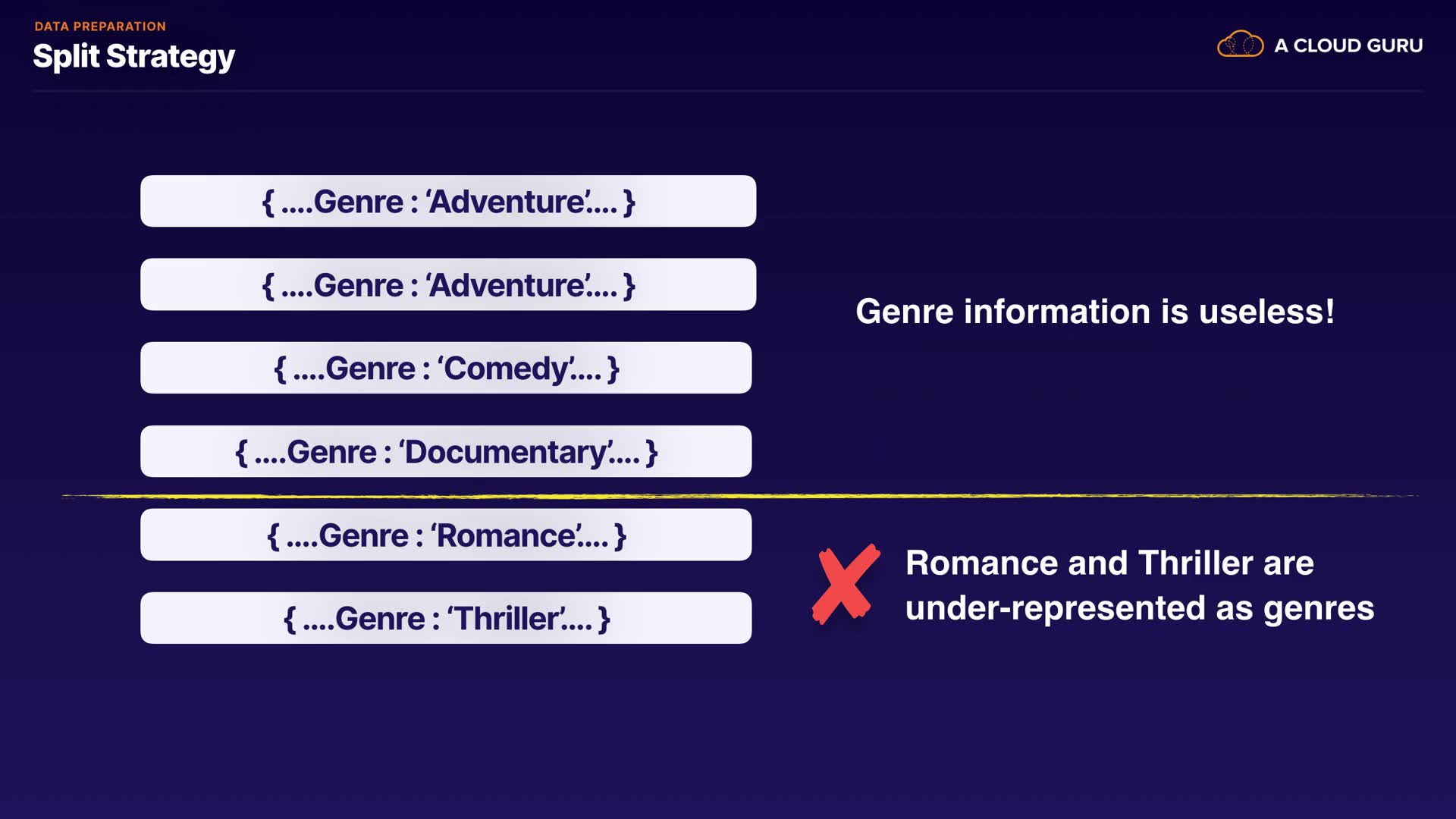 DATA PREPARATION
Split Strategy

A CLOUD GURU

{ ....Genre : 'Adventure'.... }

{ ....Genre : 'Adventure'.... }

{ ....Genre : 'Comedy'.... }

{ ....Genre : 'Documentary'.... }

{ ....Genre : 'Romance'.... }

{ ....Genre : 'Thriller'.... }

Genre information is useless!

Romance and Thriller are under-represented as genres